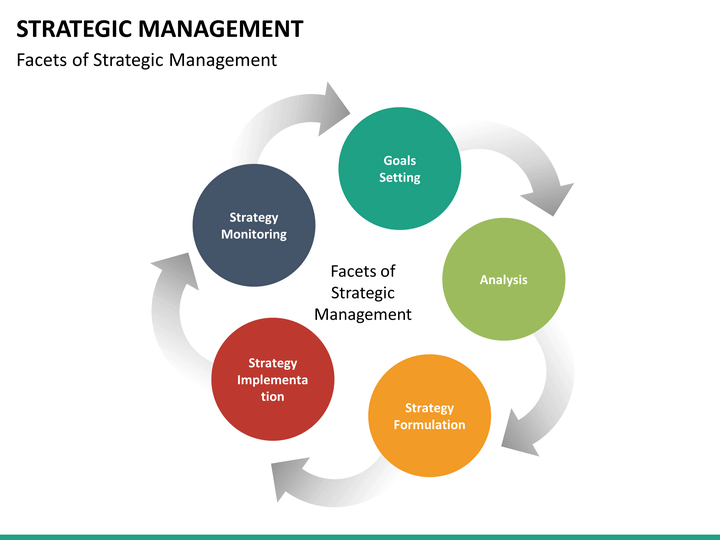 STRATEGIC MANAGEMENT

Facets of Strategic Management

Goals Setting

Analysis

Strategy Formulation

Strategy Implementa tion

Strategy Monitoring

Facets of Strategic Management